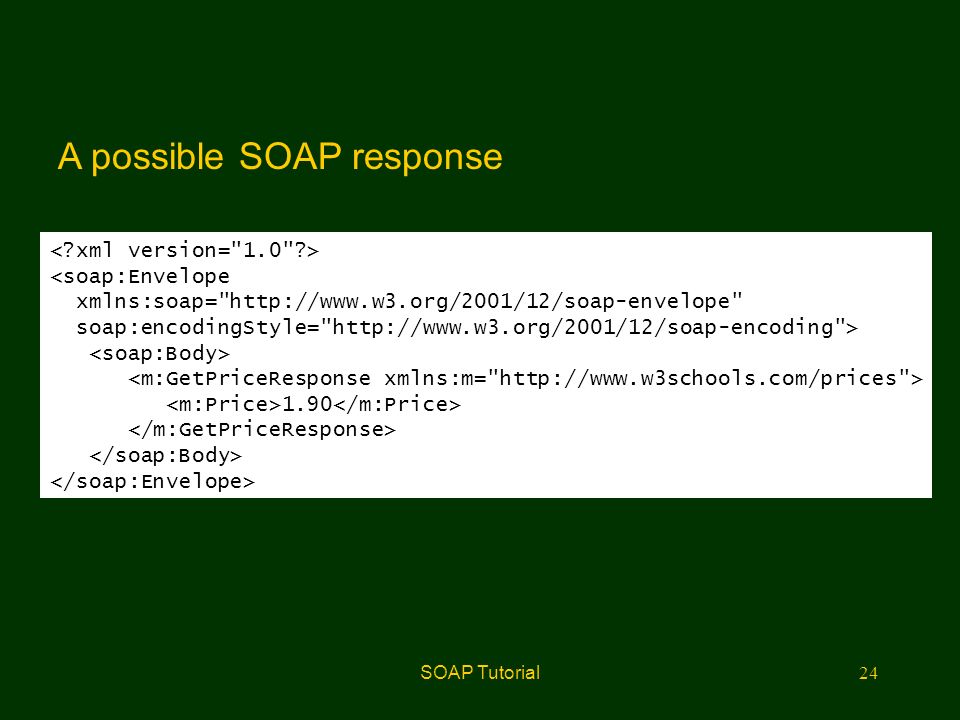 A possible SOAP response

<?xml version="1.0"?>
<soap:Envelope
xmlns:soap="http://www.w3.org/2001/12/soap-envelope"
soap:encodingStyle="http://www.w3.org/2001/12/soap-encoding">
<soap:Body>
<m:GetPriceResponse xmlns:m="http://www.w3schools.com/prices">
<m:Price>1.90</m:Price>
</m:GetPriceResponse>
</soap:Body>
</soap:Envelope>

SOAP Tutorial

24